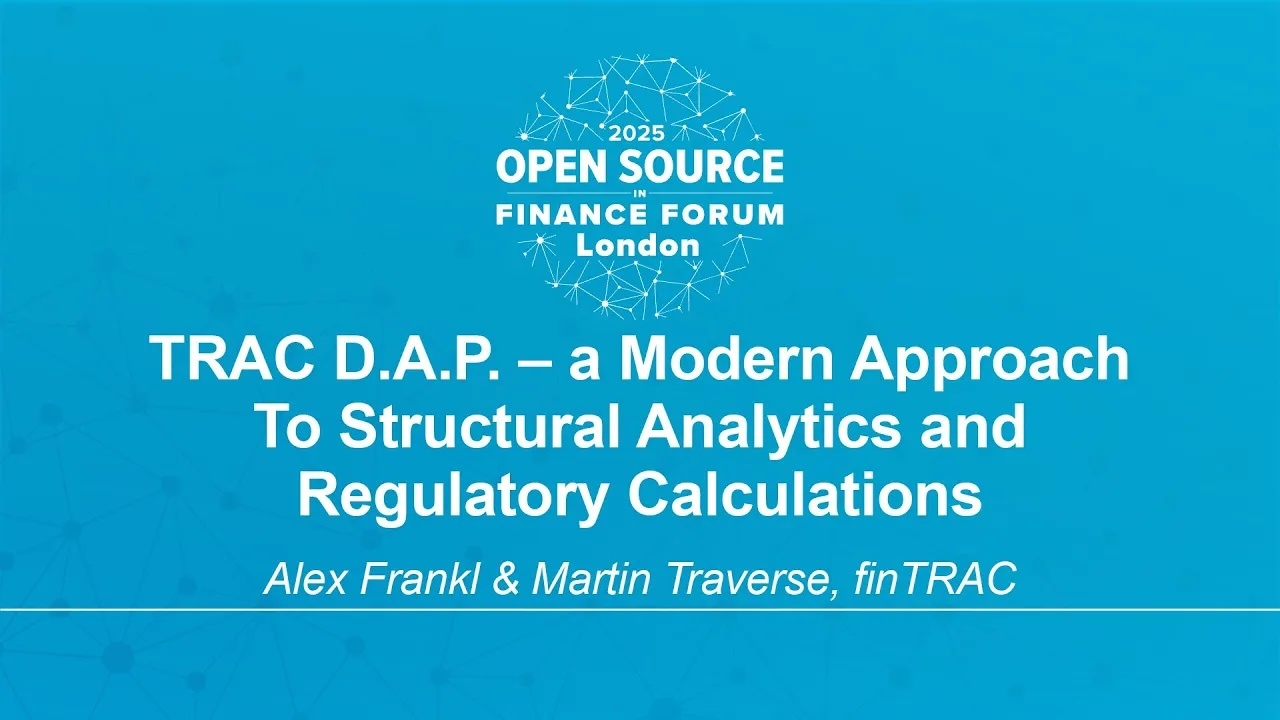 2025
OPEN SOURCE
IN
FINANCE FORUM
London

TRAC D.A.P. – a Modern Approach To Structural Analytics and Regulatory Calculations

Alex Frankl & Martin Traverse, finTRAC